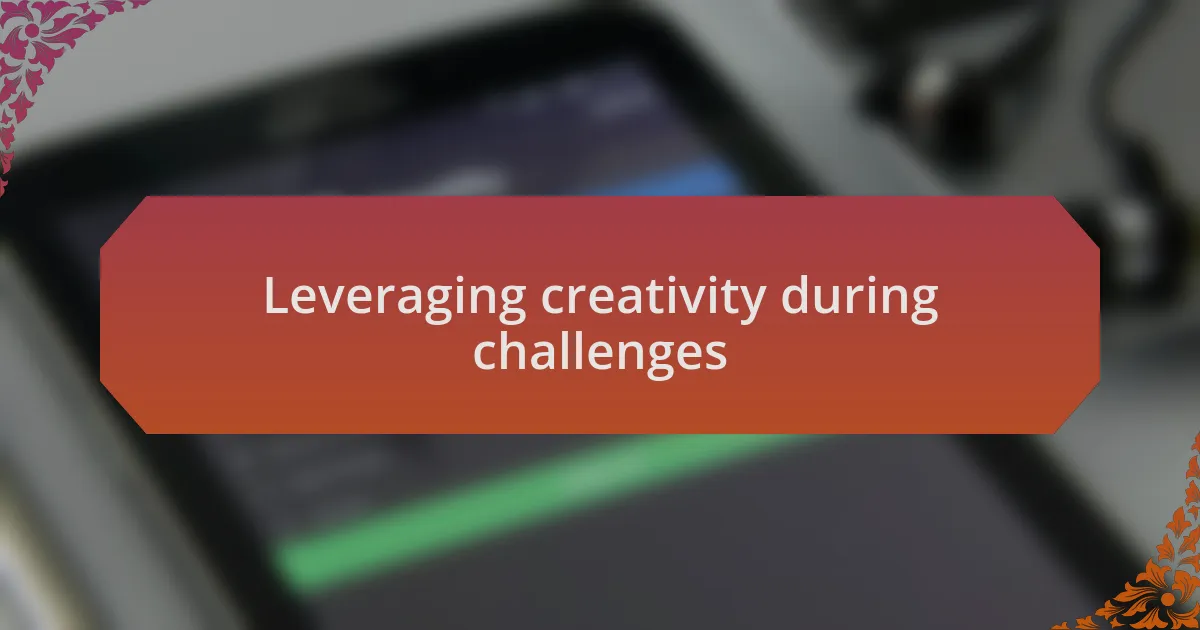 Leveraging creativity during challenges